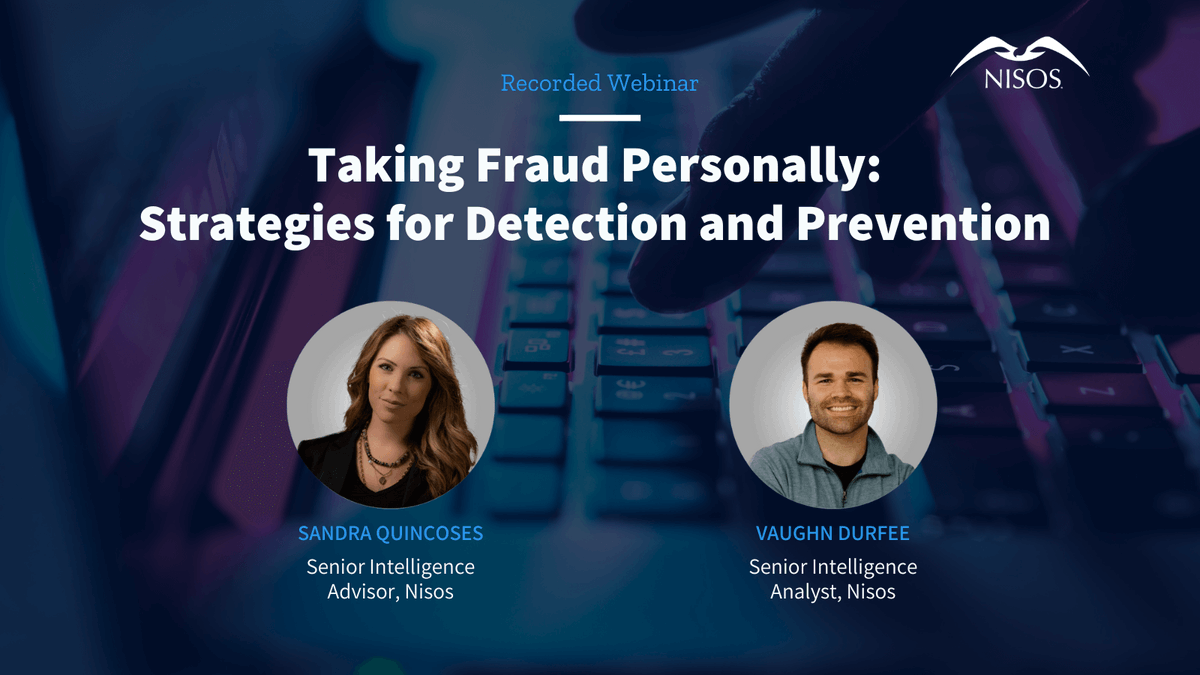 Recorded Webinar

NISOS

Taking Fraud Personally: Strategies for Detection and Prevention

SANDRA QUINCOSES

Senior Intelligence Advisor, Nisos

VAUGHN DURFEE

Senior Intelligence Analyst, Nisos